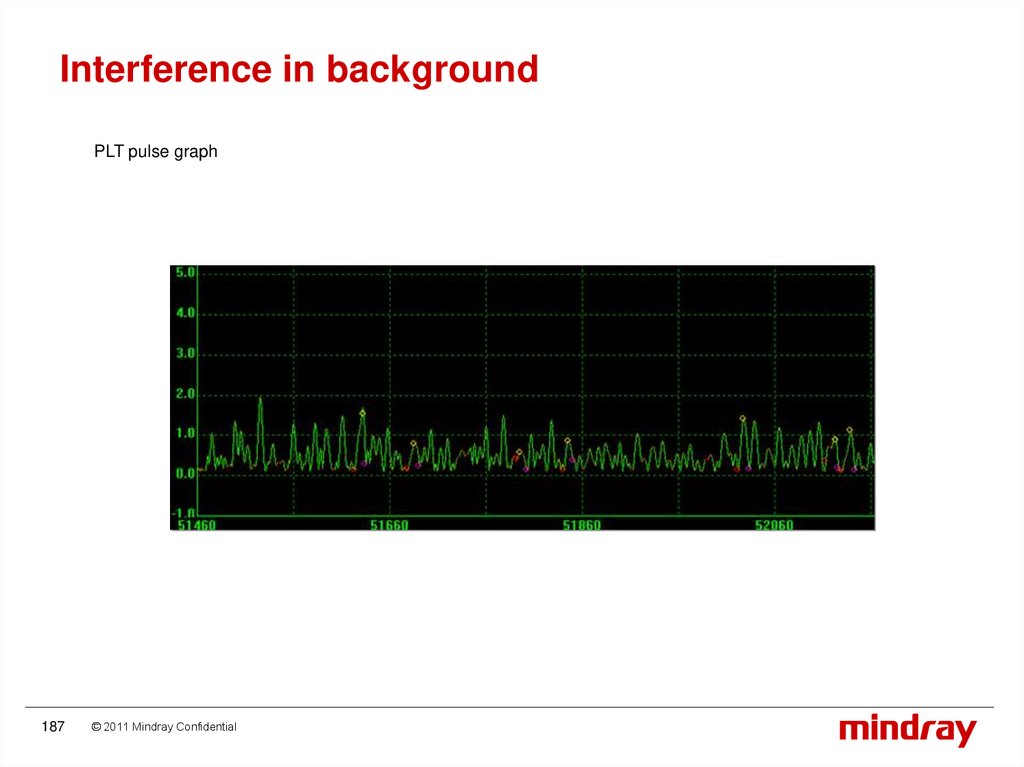 Interference in background

PLT pulse graph

5.0
4.0
3.0
2.0
1.0
0.0
-1.0
51460
51660
51860
52060

187 © 2011 Mindray Confidential

mindray